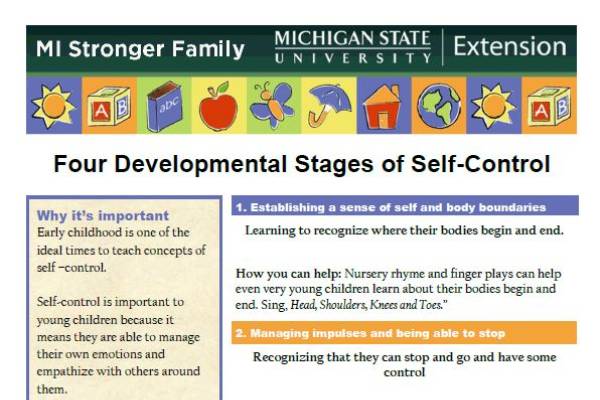 MI Stronger Family

MICHIGAN STATE UNIVERSITY | Extension

A B abc A B

Four Developmental Stages of Self-Control

Why it's important
Early childhood is one of the ideal times to teach concepts of self –control.

Self-control is important to young children because it means they are able to manage their own emotions and empathize with others around them.

1. Establishing a sense of self and body boundaries

Learning to recognize where their bodies begin and end.

How you can help: Nursery rhyme and finger plays can help even very young children learn about their bodies begin and end. Sing, Head, Shoulders, Knees and Toes."

2. Managing impulses and being able to stop

Recognizing that they can stop and go and have some control